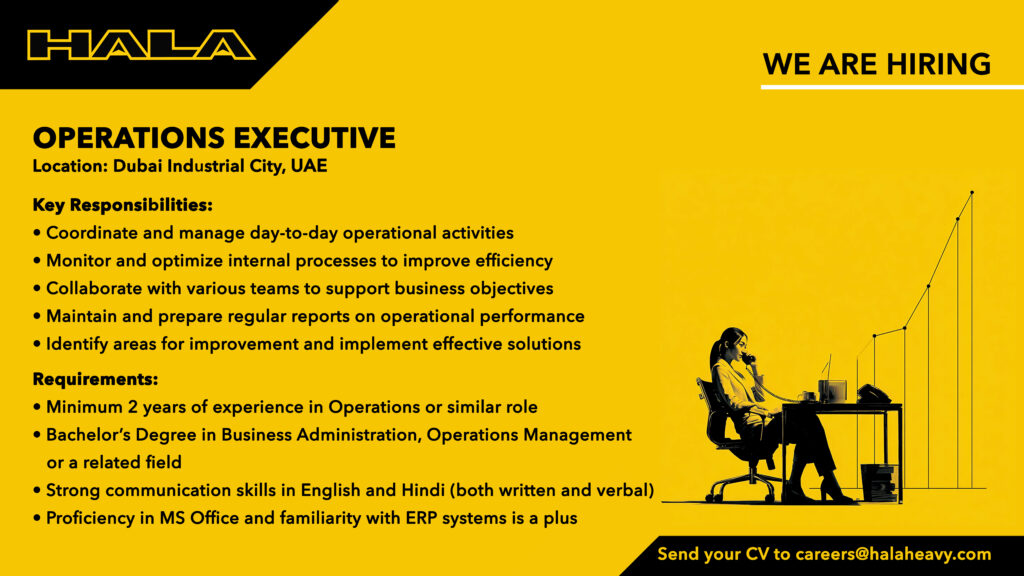 HALA

WE ARE HIRING

OPERATIONS EXECUTIVE
Location: Dubai Industrial City, UAE

Key Responsibilities:
• Coordinate and manage day-to-day operational activities
• Monitor and optimize internal processes to improve efficiency
• Collaborate with various teams to support business objectives
• Maintain and prepare regular reports on operational performance
• Identify areas for improvement and implement effective solutions

Requirements:
• Minimum 2 years of experience in Operations or similar role
• Bachelor's Degree in Business Administration, Operations Management or a related field
• Strong communication skills in English and Hindi (both written and verbal)
• Proficiency in MS Office and familiarity with ERP systems is a plus

Send your CV to careers@halaheavy.com